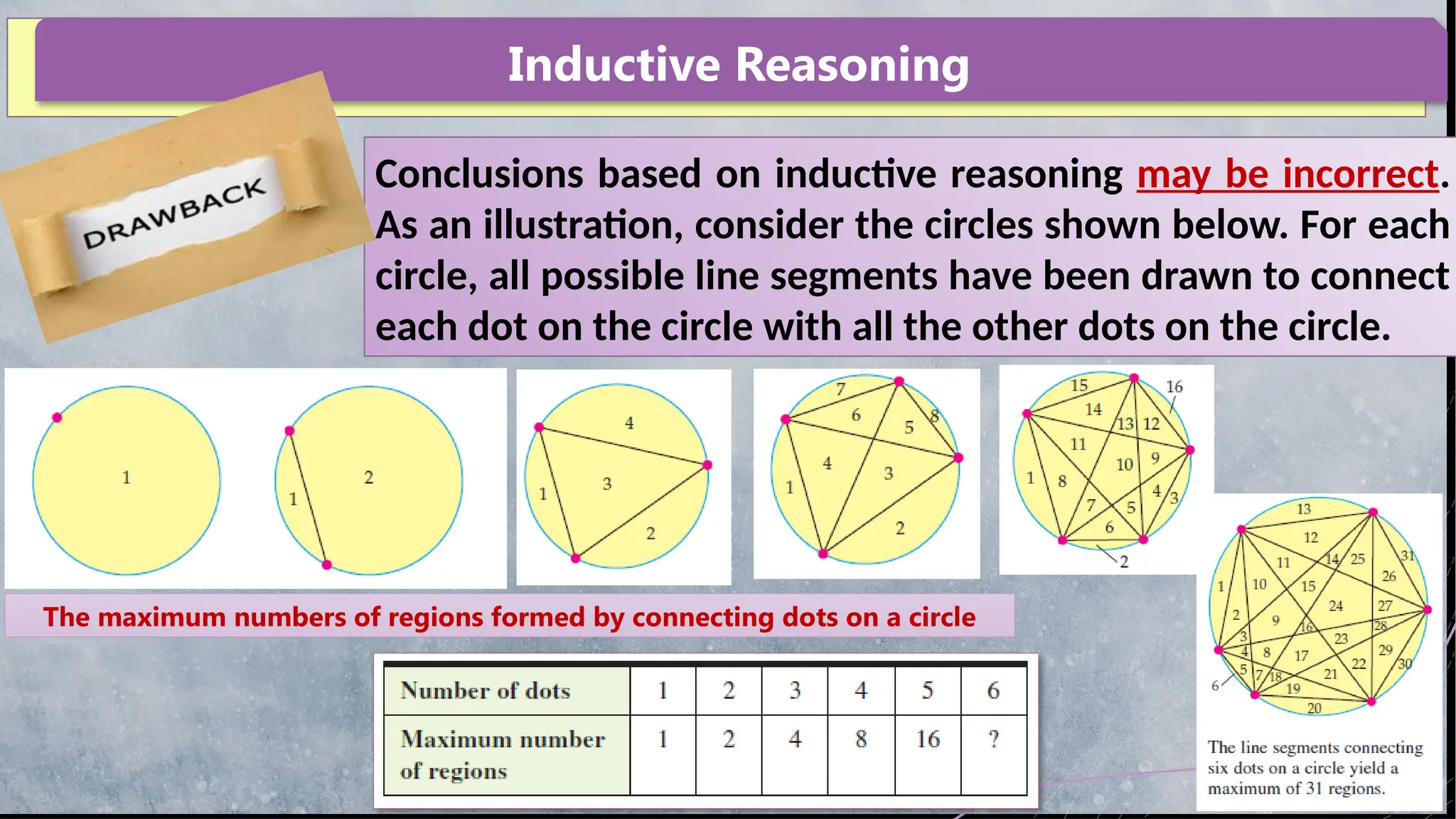 Inductive Reasoning

DRAWBACK

Conclusions based on inductive reasoning may be incorrect. As an illustration, consider the circles shown below. For each circle, all possible line segments have been drawn to connect each dot on the circle with all the other dots on the circle.

1

1 2

1 2 3 4

1 2 3 4 5 6 7 8

1 2 3 4 5 6 7 8 9 10 11 12 13 14 15 16

1 2 3 4 5 6 7 8 9 10 11 12 13 14 15 16 17 18 19 20 21 22 23 24 25 26 27 28 29 30 31

The maximum numbers of regions formed by connecting dots on a circle

| Number of dots | 1 | 2 | 3 | 4 | 5 | 6 |
|---|---|---|---|---|---|---|
| Maximum number of regions | 1 | 2 | 4 | 8 | 16 | ? |

The line segments connecting six dots on a circle yield a maximum of 31 regions.